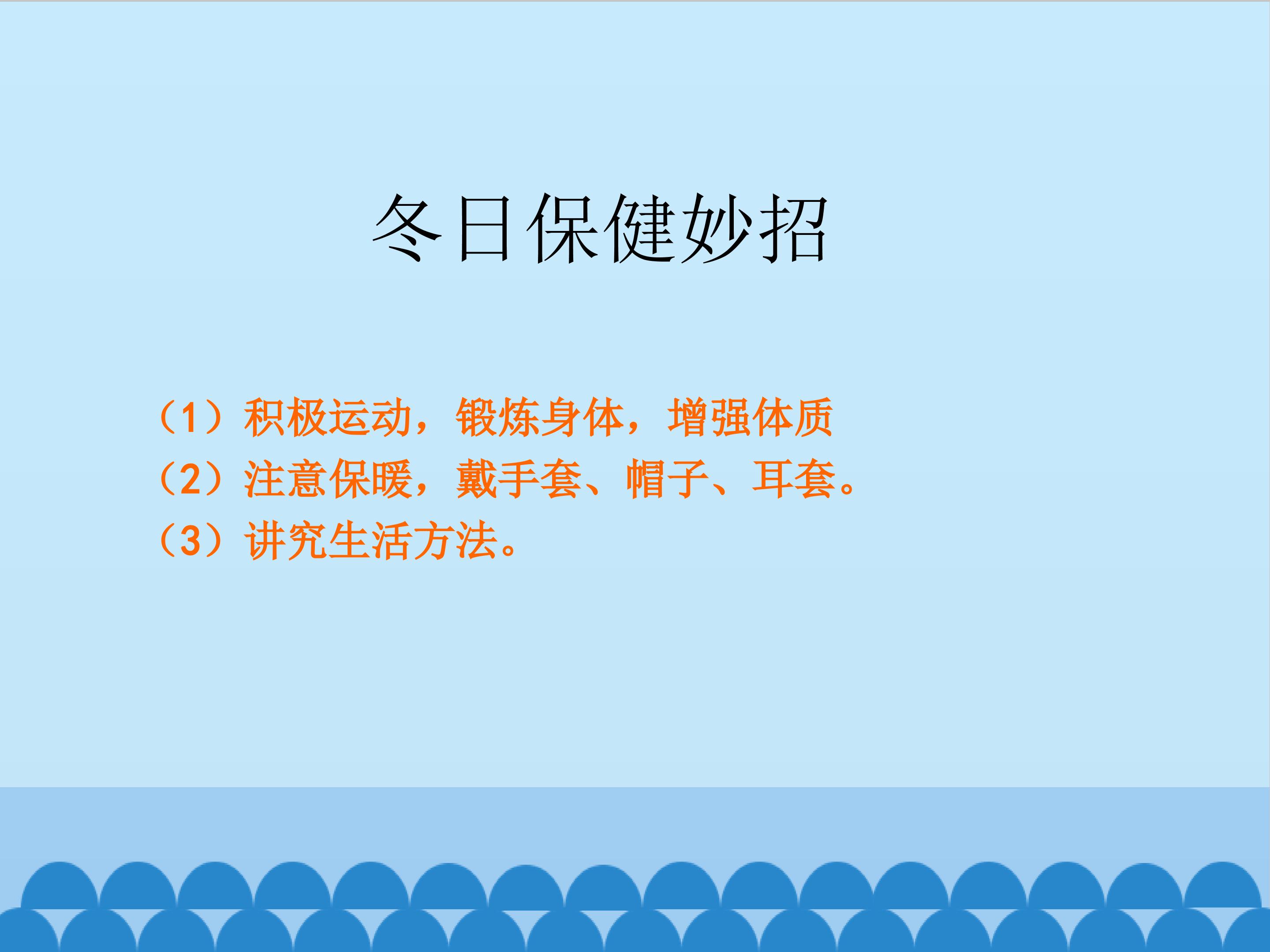 冬日保健妙招

（1）积极运动，锻炼身体，增强体质
（2）注意保暖，戴手套、帽子、耳套。
（3）讲究生活方法。